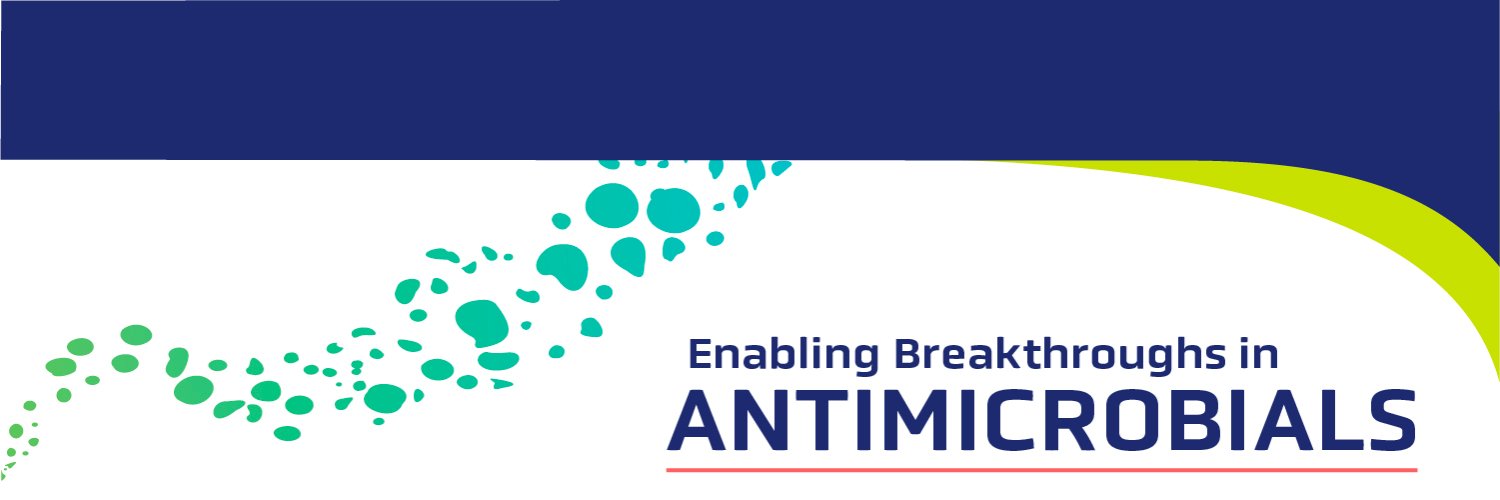 Enabling Breakthroughs in
ANTIMICROBIALS